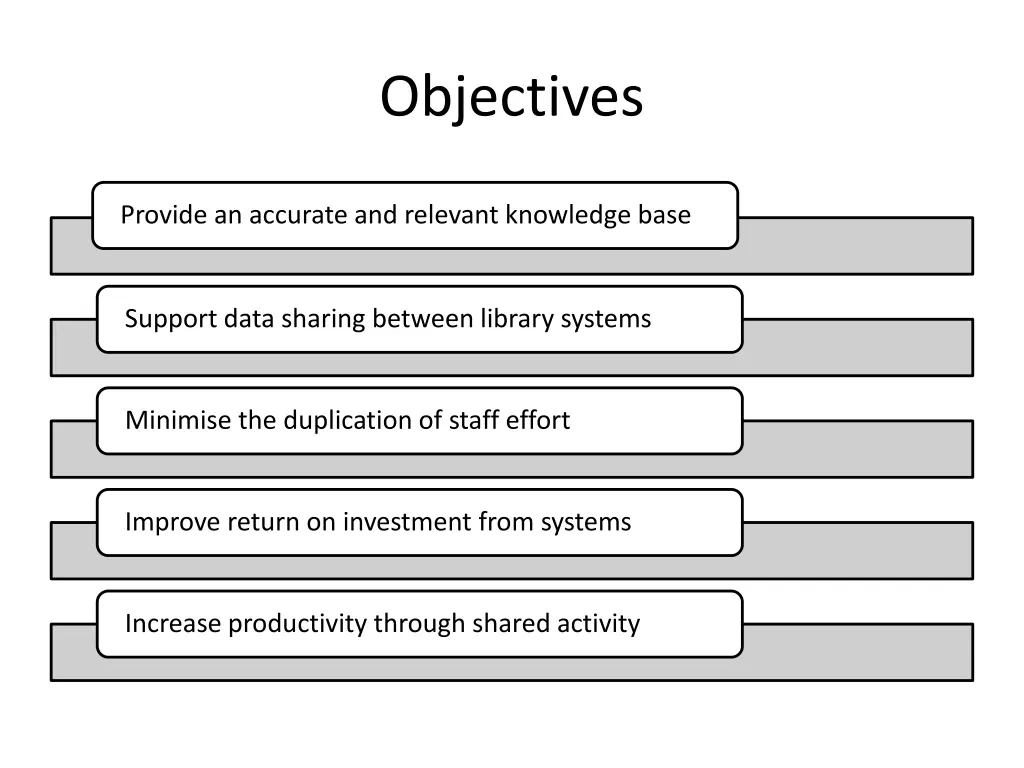 Objectives

Provide an accurate and relevant knowledge base

Support data sharing between library systems

Minimise the duplication of staff effort

Improve return on investment from systems

Increase productivity through shared activity